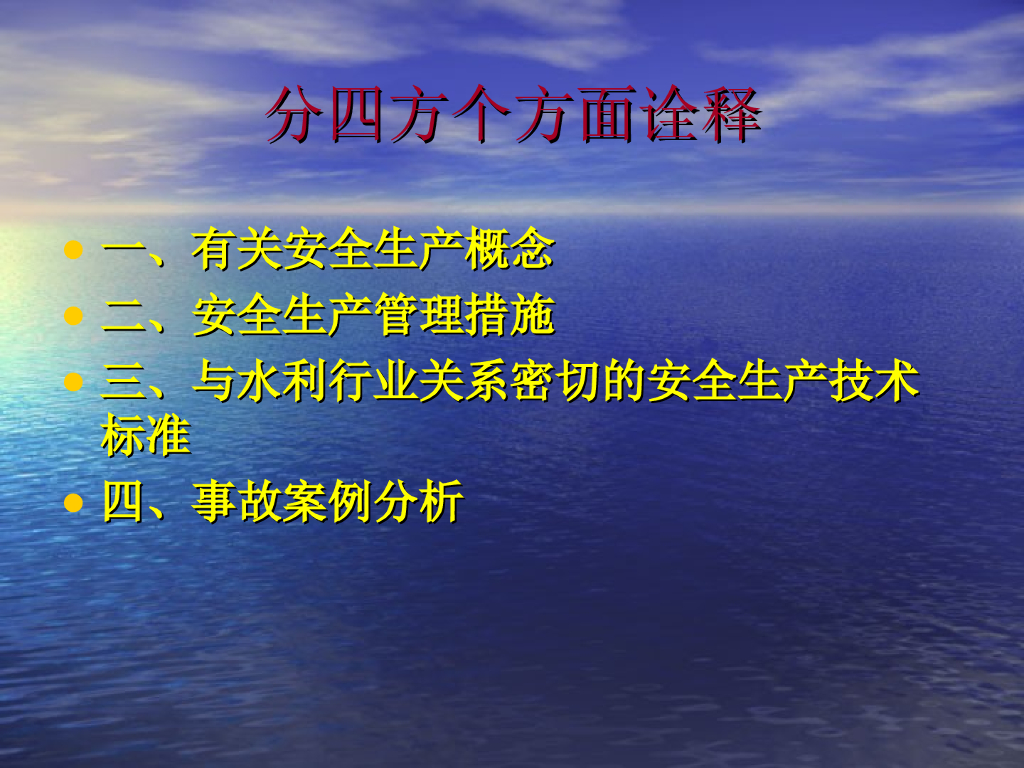 分四方个方面诠释

- 一、有关安全生产概念
- 二、安全生产管理措施
- 三、与水利行业关系密切的安全生产技术标准
- 四、事故案例分析